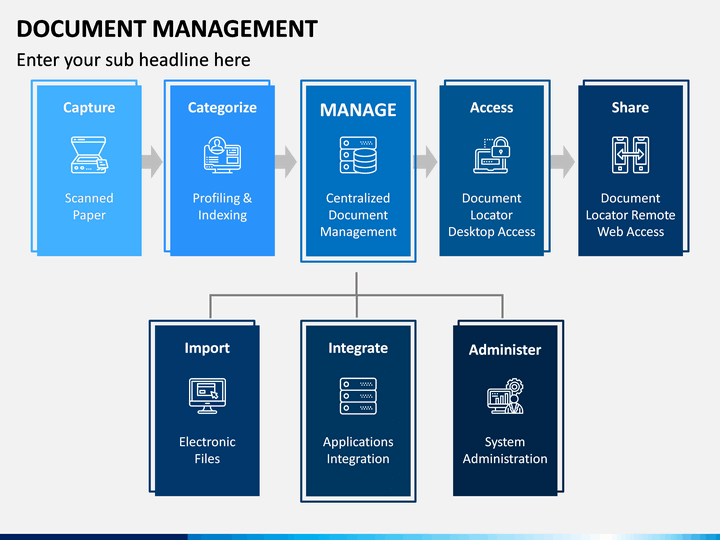 DOCUMENT MANAGEMENT

Enter your sub headline here

Capture

Scanned Paper

Categorize

Profiling & Indexing

MANAGE

Centralized Document Management

Access

Document Locator Desktop Access

Share

Document Locator Remote Web Access

Import

Electronic Files

Integrate

Applications Integration

Administer

System Administration